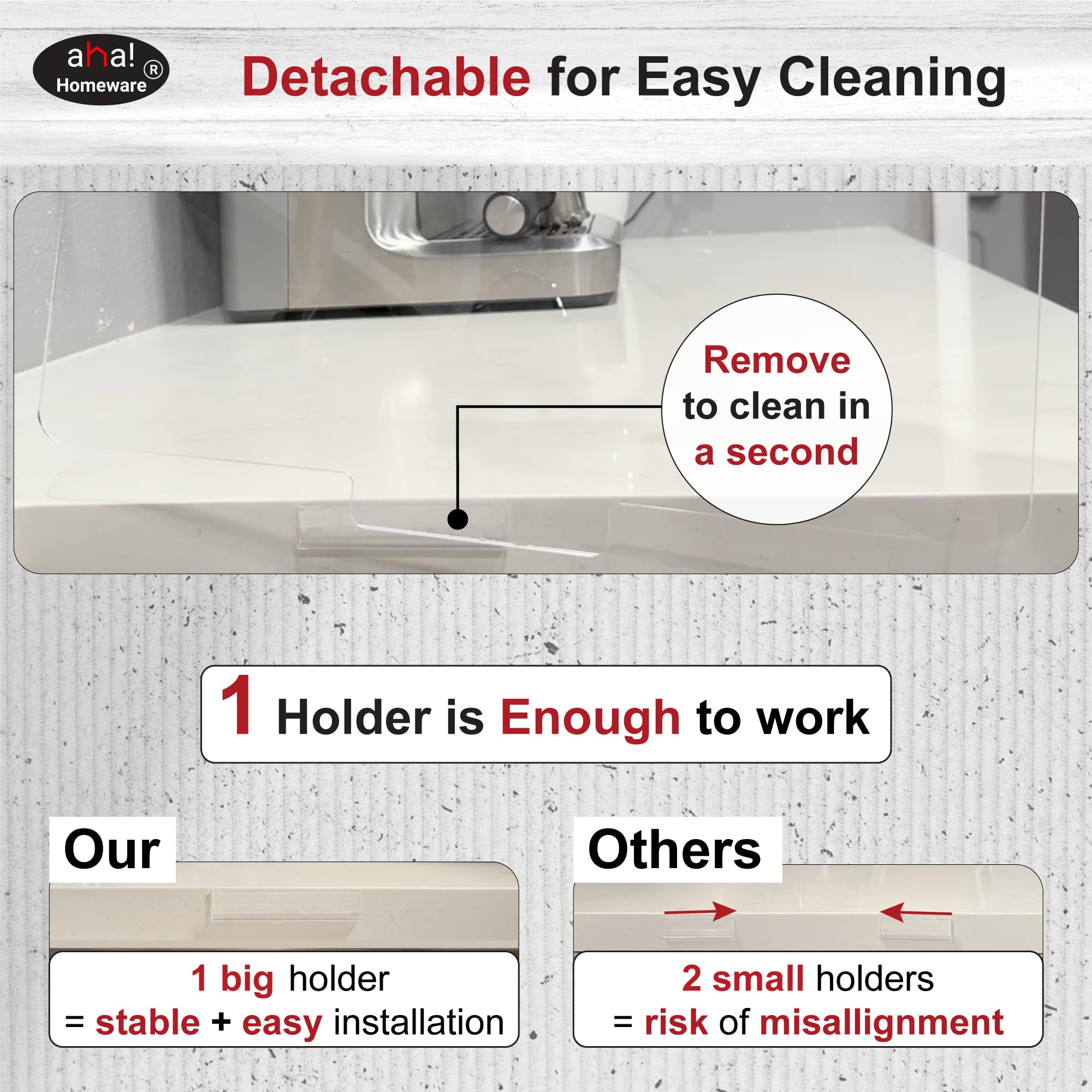 aha! Homeware ®

Detachable for Easy Cleaning

Remove to clean in a second

1 Holder is Enough to work

Our

1 big holder
= stable + easy installation

Others

2 small holders
= risk of misallignment